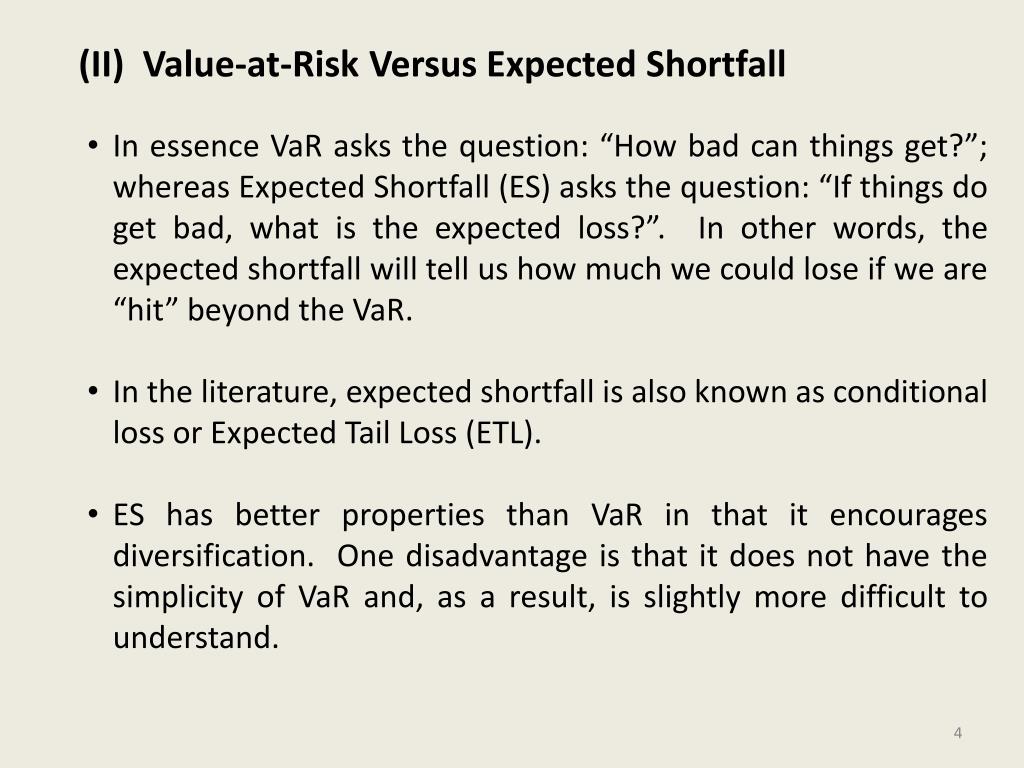 (II) Value-at-Risk Versus Expected Shortfall

• In essence VaR asks the question: “How bad can things get?”; whereas Expected Shortfall (ES) asks the question: “If things do get bad, what is the expected loss?”. In other words, the expected shortfall will tell us how much we could lose if we are “hit” beyond the VaR.

• In the literature, expected shortfall is also known as conditional loss or Expected Tail Loss (ETL).

• ES has better properties than VaR in that it encourages diversification. One disadvantage is that it does not have the simplicity of VaR and, as a result, is slightly more difficult to understand.

4